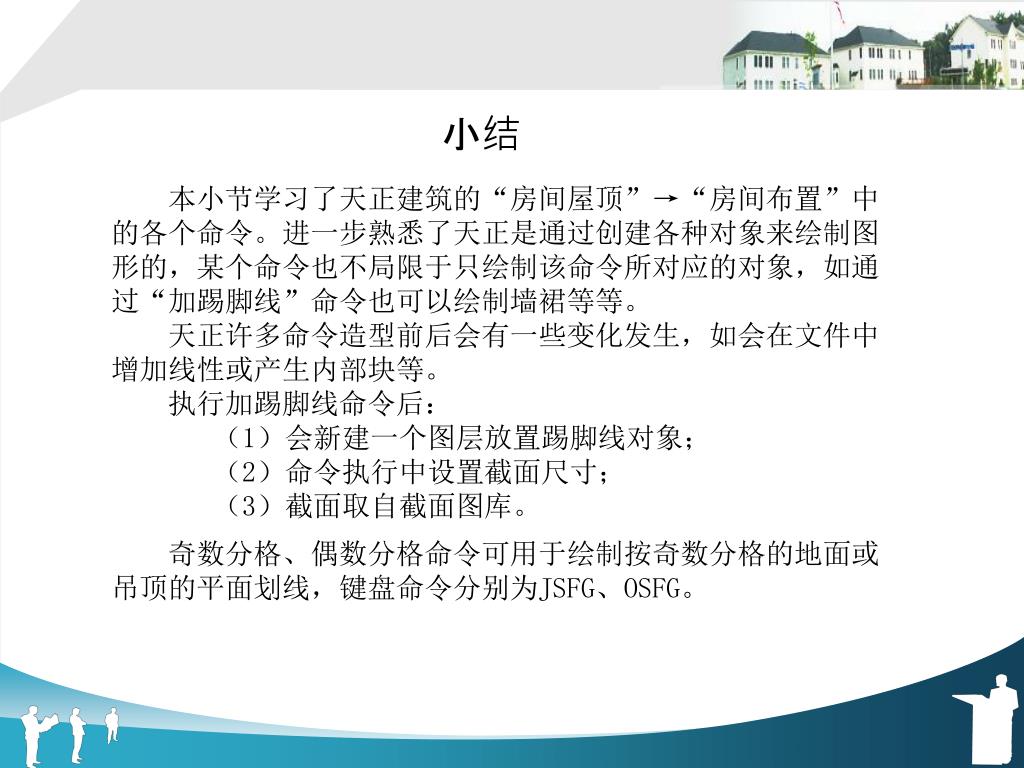 小结

本小节学习了天正建筑的“房间屋顶”→“房间布置”中的各个命令。进一步熟悉了天正是通过创建各种对象来绘制图形的，某个命令也不局限于只绘制该命令所对应的对象，如通过“加踢脚线”命令也可以绘制墙裙等等。

天正许多命令造型前后会有一些变化发生，如会在文件中增加线性或产生内部块等。

执行加踢脚线命令后：

（1）会新建一个图层放置踢脚线对象；

（2）命令执行中设置截面尺寸；

（3）截面取自截面图库。

奇数分格、偶数分格命令可用于绘制按奇数分格的地面或吊顶的平面划线，键盘命令分别为JSFG、OSFG。